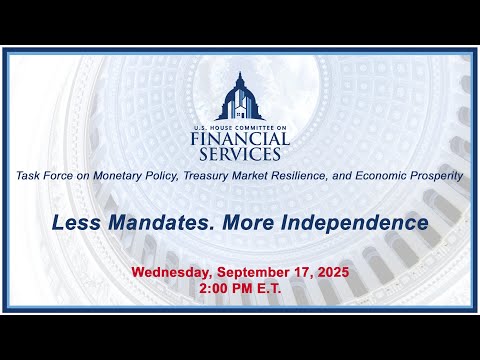 U.S. HOUSE COMMITTEE ON
FINANCIAL SERVICES

Task Force on Monetary Policy, Treasury Market Resilience, and Economic Prosperity

Less Mandates. More Independence

Wednesday, September 17, 2025
2:00 PM E.T.